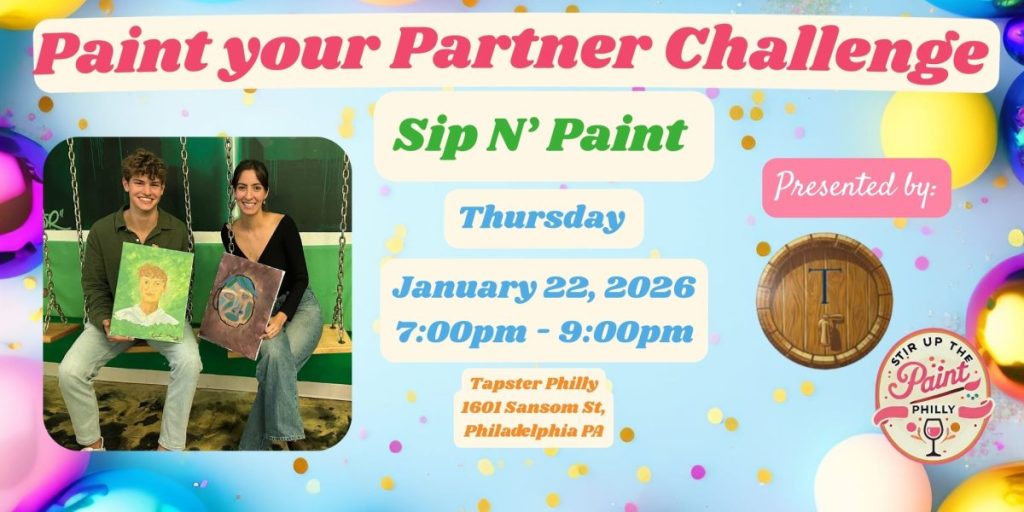 Paint your Partner Challenge

Sip N' Paint

Thursday

January 22, 2026
7:00pm - 9:00pm

Tapster Philly
1601 Sansom St,
Philadelphia PA

Presented by:

T

STIR UP THE
Paint
PHILLY